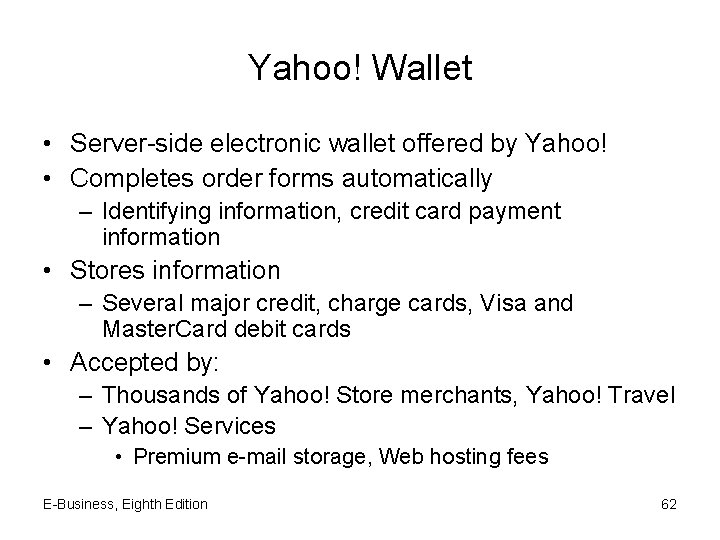 Yahoo! Wallet

• Server-side electronic wallet offered by Yahoo!
• Completes order forms automatically
– Identifying information, credit card payment information
• Stores information
– Several major credit, charge cards, Visa and MasterCard debit cards
• Accepted by:
– Thousands of Yahoo! Store merchants, Yahoo! Travel
– Yahoo! Services
• Premium e-mail storage, Web hosting fees

E-Business, Eighth Edition

62